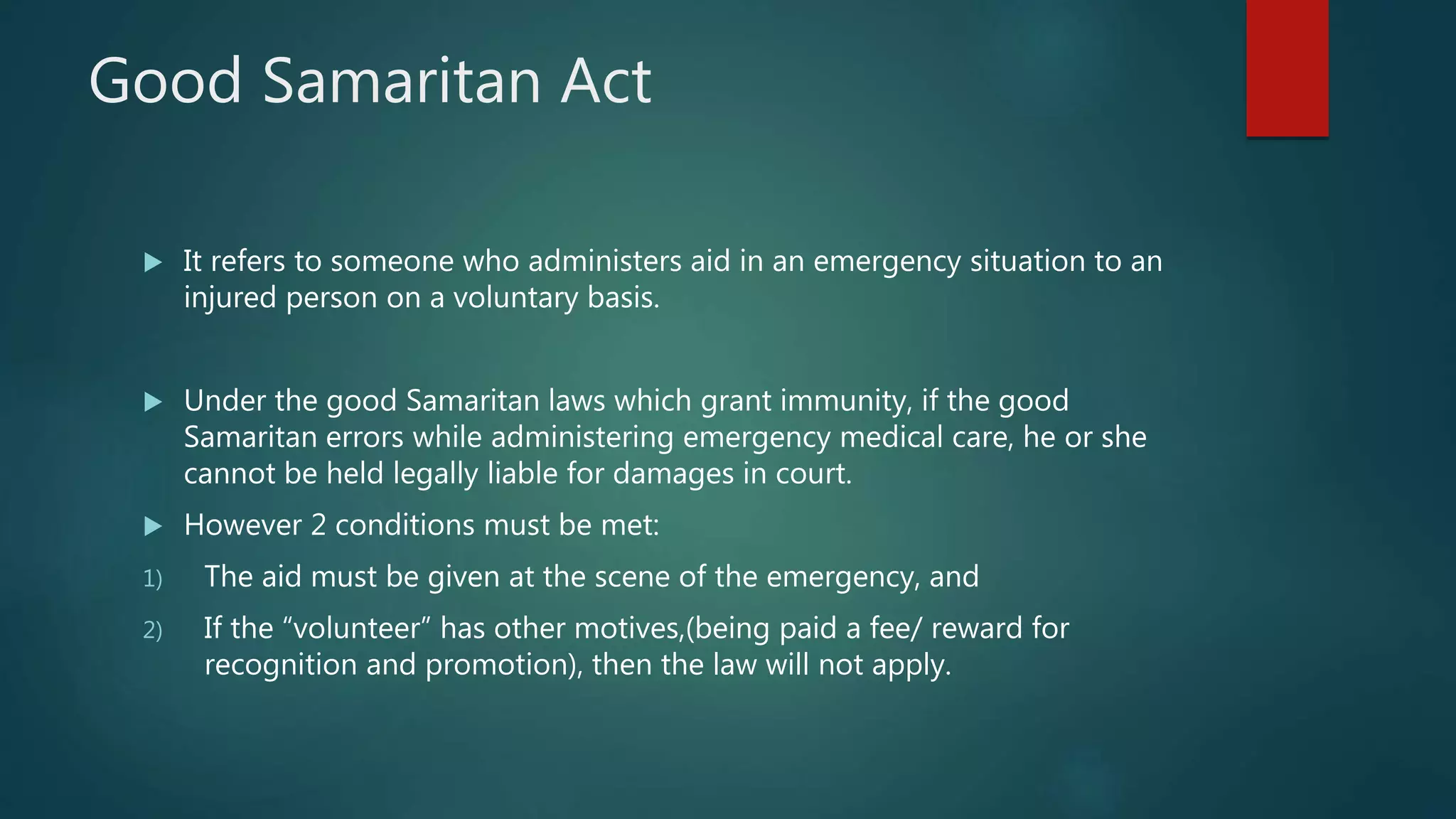 Good Samaritan Act

It refers to someone who administers aid in an emergency situation to an injured person on a voluntary basis.

Under the good Samaritan laws which grant immunity, if the good Samaritan errors while administering emergency medical care, he or she cannot be held legally liable for damages in court.

However 2 conditions must be met:

1) The aid must be given at the scene of the emergency, and

2) If the “volunteer” has other motives,(being paid a fee/ reward for recognition and promotion), then the law will not apply.